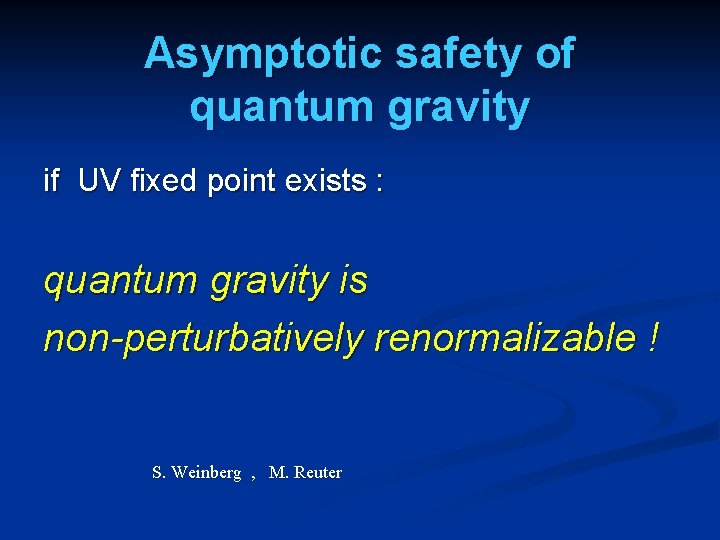 Asymptotic safety of quantum gravity

if UV fixed point exists :

quantum gravity is
non-perturbatively renormalizable !

S. Weinberg , M. Reuter